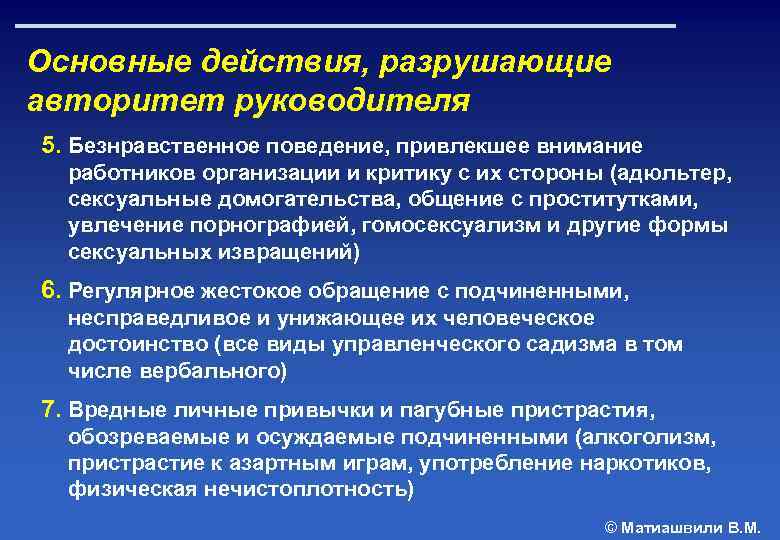 Основные действия, разрушающие авторитет руководителя

5. Безнравственное поведение, привлекшее внимание работников организации и критику с их стороны (адюльтер, сексуальные домогательства, общение с проститутками, увлечение порнографией, гомосексуализм и другие формы сексуальных извращений)

6. Регулярное жестокое обращение с подчиненными, несправедливое и унижающее их человеческое достоинство (все виды управленческого садизма в том числе вербального)

7. Вредные личные привычки и пагубные пристрастия, обозреваемые и осуждаемые подчиненными (алкоголизм, пристрастие к азартным играм, употребление наркотиков, физическая нечистоплотность)

© Матиашвили В.М.